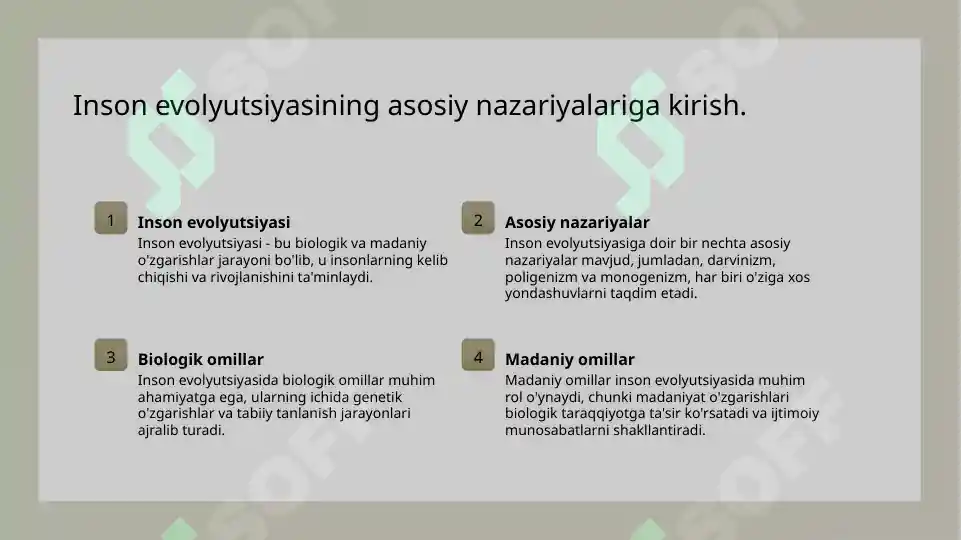 Inson evolyutsiyasining asosiy nazariyalariga kirish.

1
Inson evolyutsiyasi
Inson evolyutsiyasi - bu biologik va madaniy o'zgarishlar jarayoni bo'lib, u insonlarning kelib chiqishi va rivojlanishini ta'minlaydi.

2
Asosiy nazariyalar
Inson evolyutsiyasiga doir bir nechta asosiy nazariyalar mavjud, jumladan, darvinizm, poligenizm va monogenizm, har biri o'ziga xos yondashuvlarni taqdim etadi.

3
Biologik omillar
Inson evolyutsiyasida biologik omillar muhim ahamiyatga ega, ularning ichida genetik o'zgarishlar va tabiiy tanlanish jarayonlari ajralib turadi.

4
Madaniy omillar
Madaniy omillar inson evolyutsiyasida muhim rol o'ynaydi, chunki madaniyat o'zgarishlari biologik taraqqiyotga ta'sir ko'rsatadi va ijtimoiy munosabatlarni shakllantiradi.